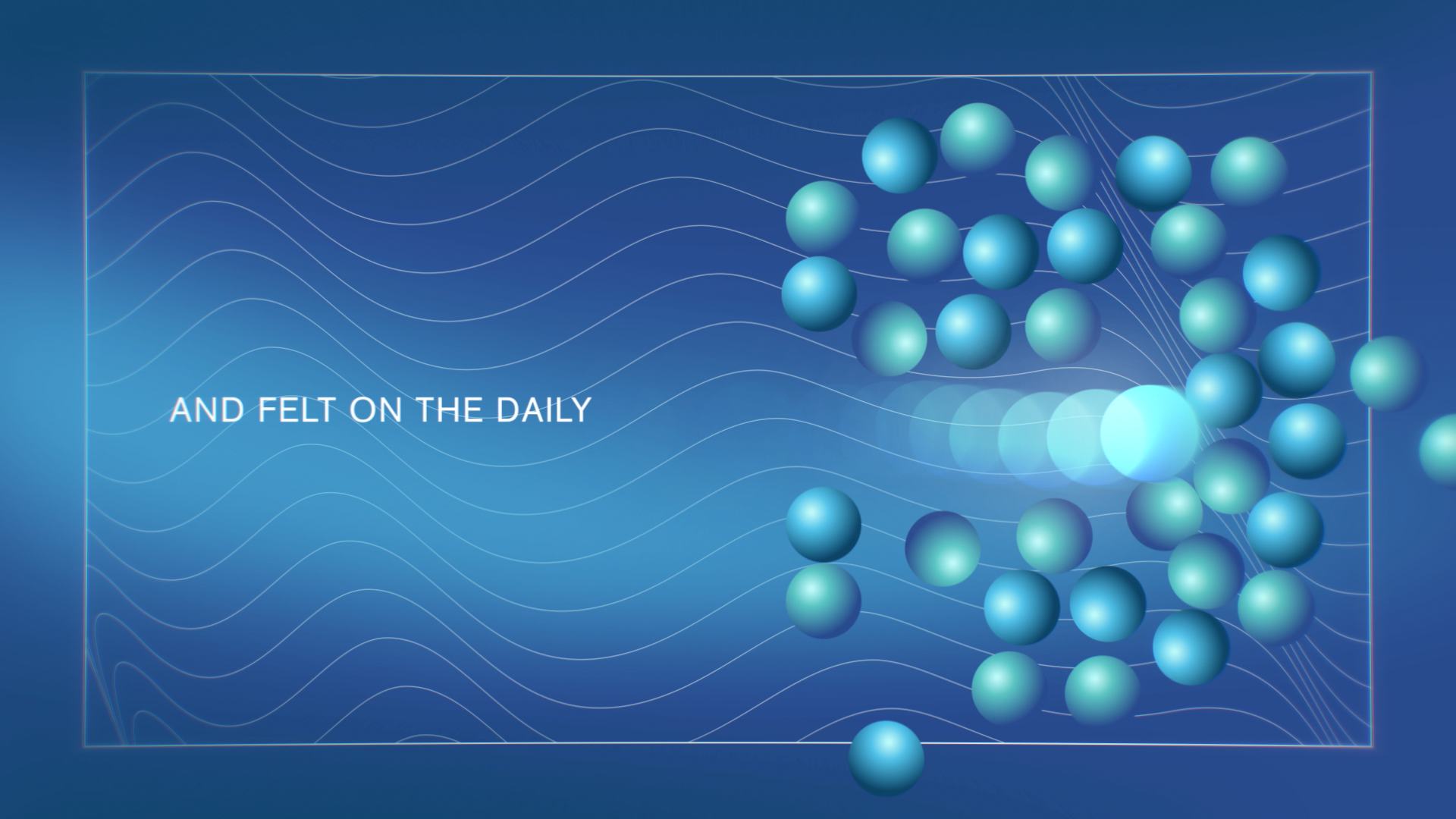 AND FELT ON THE DAILY